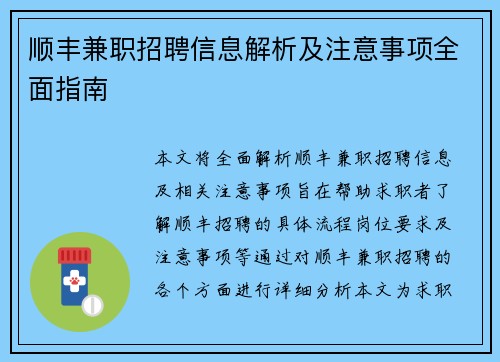 顺丰兼职招聘信息解析及注意事项全面指南

本文将全面解析顺丰兼职招聘信息及相关注意事项旨在帮助求职者了解顺丰招聘的具体流程岗位要求及注意事项等通过对顺丰兼职招聘的各个方面进行详细分析本文为求职